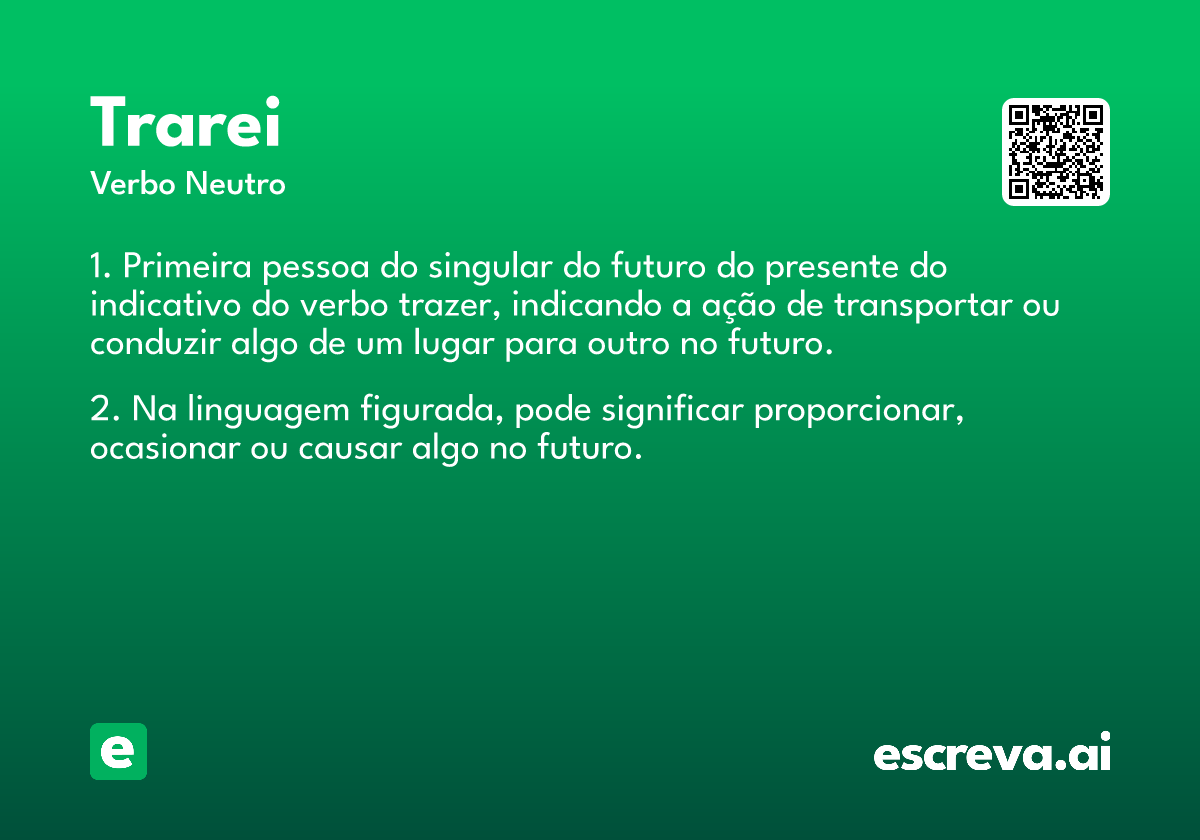 Trarei
Verbo Neutro

1. Primeira pessoa do singular do futuro do presente do indicativo do verbo trazer, indicando a ação de transportar ou conduzir algo de um lugar para outro no futuro.

2. Na linguagem figurada, pode significar proporcionar, ocasionar ou causar algo no futuro.

e

escreva.ai